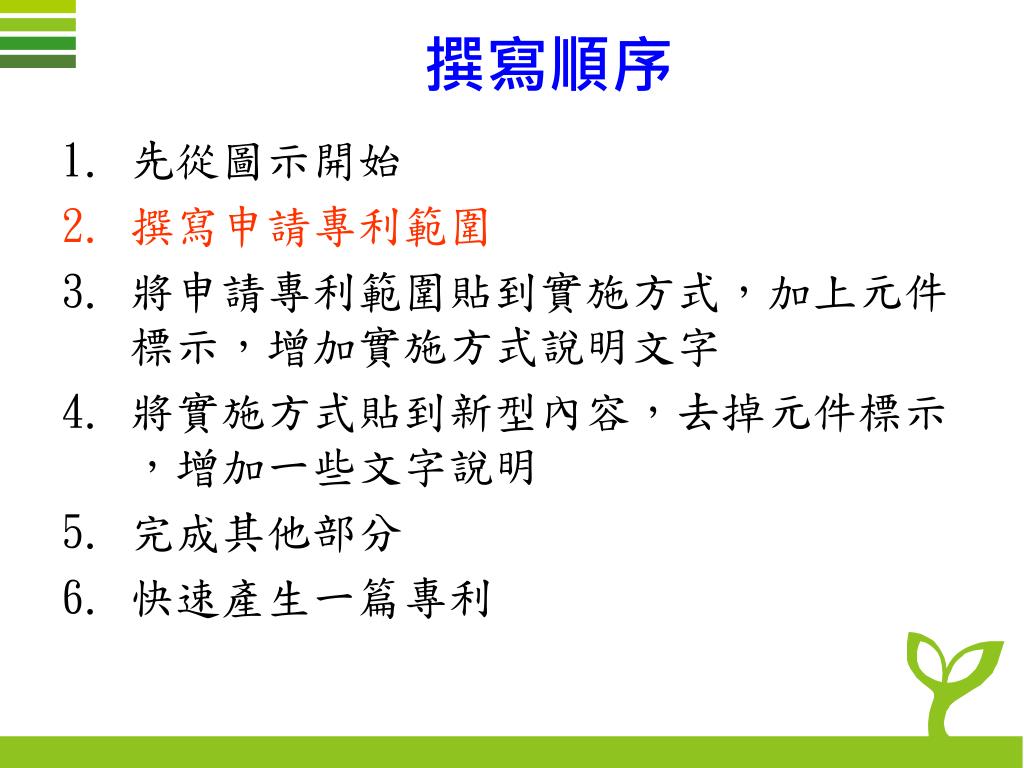 撰寫順序

1. 先從圖示開始
2. 撰寫申請專利範圍
3. 將申請專利範圍貼到實施方式，加上元件標示，增加實施方式說明文字
4. 將實施方式貼到新型內容，去掉元件標示，增加一些文字說明
5. 完成其他部分
6. 快速產生一篇專利